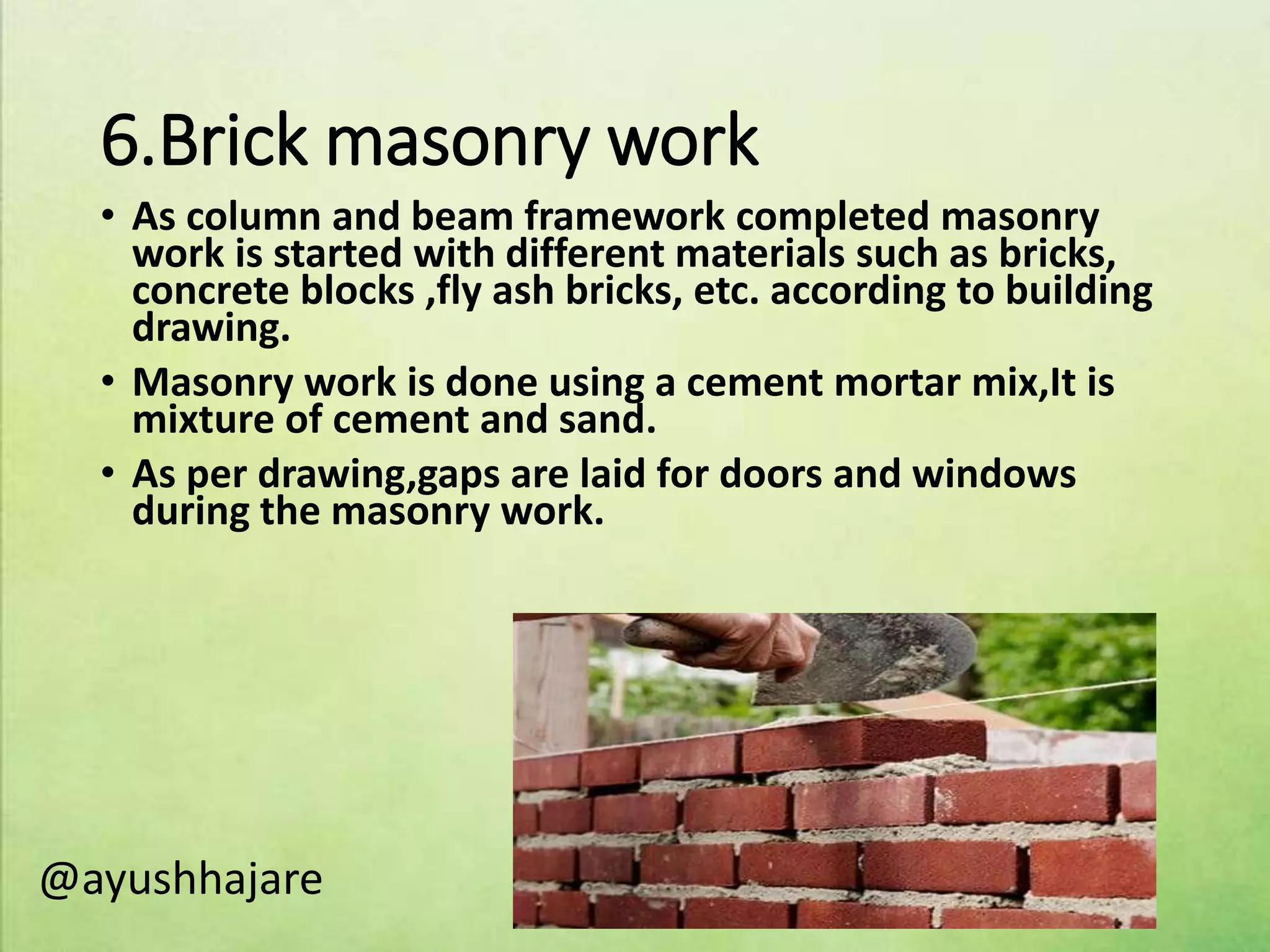 6.Brick masonry work

• As column and beam framework completed masonry work is started with different materials such as bricks, concrete blocks ,fly ash bricks, etc. according to building drawing.

• Masonry work is done using a cement mortar mix,It is mixture of cement and sand.

• As per drawing,gaps are laid for doors and windows during the masonry work.

@ayushhajare